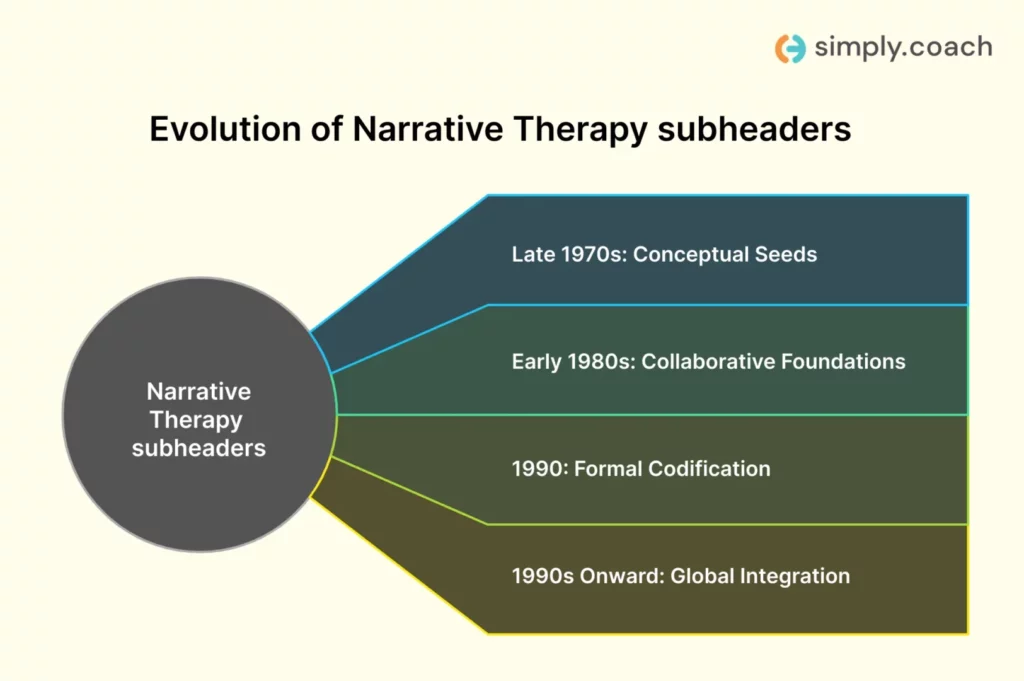 simply.coach

Evolution of Narrative Therapy subheaders

Narrative Therapy subheaders

Late 1970s: Conceptual Seeds

Early 1980s: Collaborative Foundations

1990: Formal Codification

1990s Onward: Global Integration